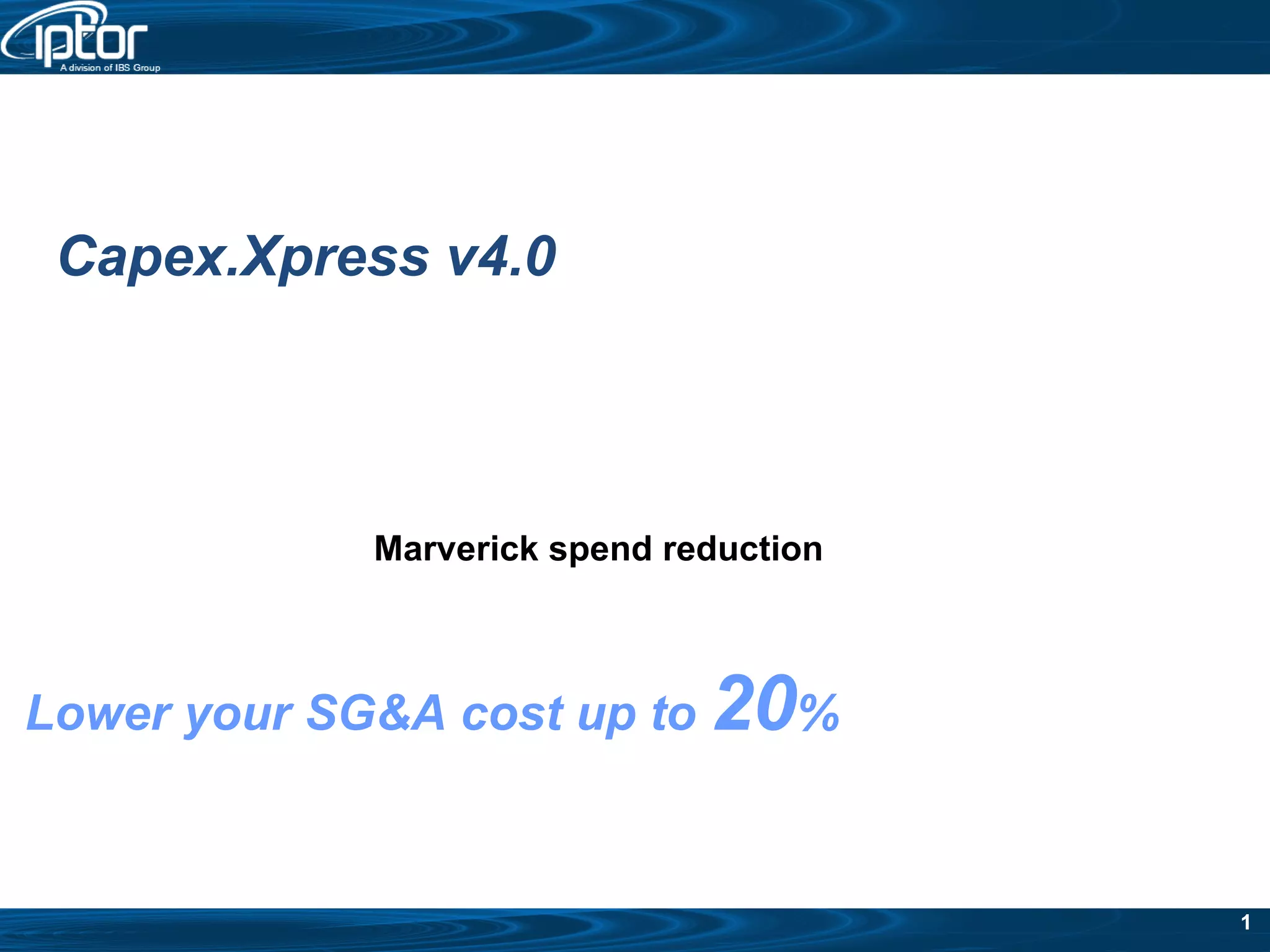 iptor
A division of IBS Group

Capex.Xpress v4.0

Marverick spend reduction

Lower your SG&A cost up to 20%

1